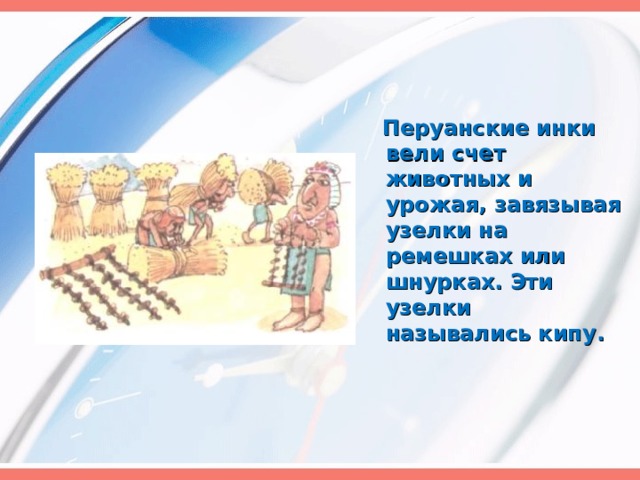 Перуанские инки вели счет животных и урожая, завязывая узелки на ремешках или шнурках. Эти узелки назывались кипу.